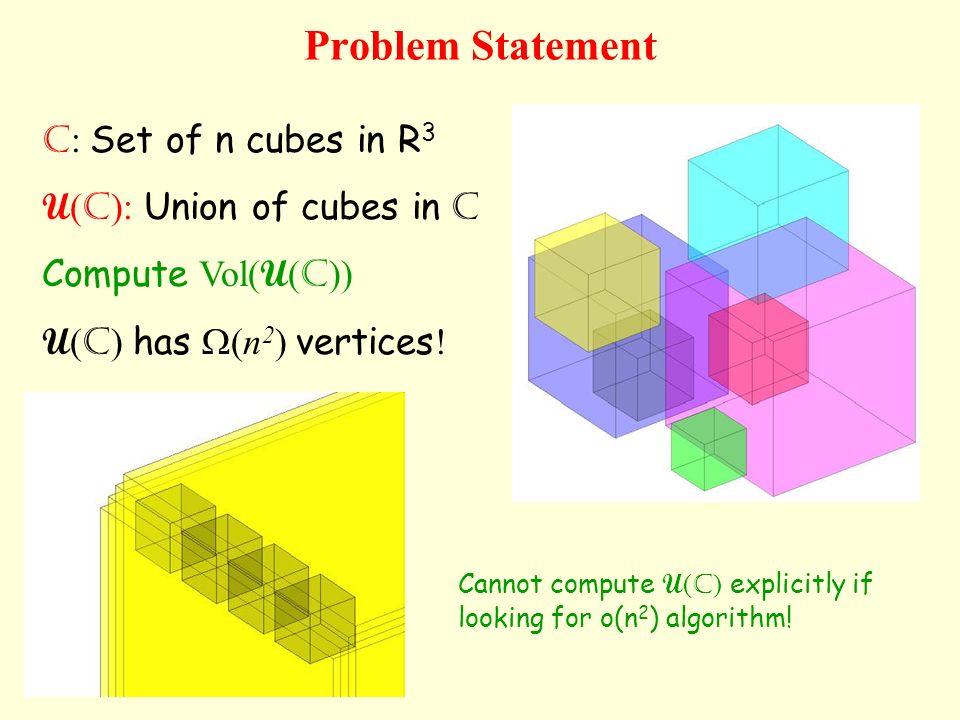 Problem Statement

$\mathbb{C}$: Set of n cubes in $R^3$

$\mathcal{U}(\mathbb{C})$: Union of cubes in $\mathbb{C}$

Compute $\mathrm{Vol}(\mathcal{U}(\mathbb{C}))$

$\mathcal{U}(\mathbb{C})$ has $\Omega(n^2)$ vertices!

Cannot compute $\mathcal{U}(\mathbb{C})$ explicitly if looking for $o(n^2)$ algorithm!